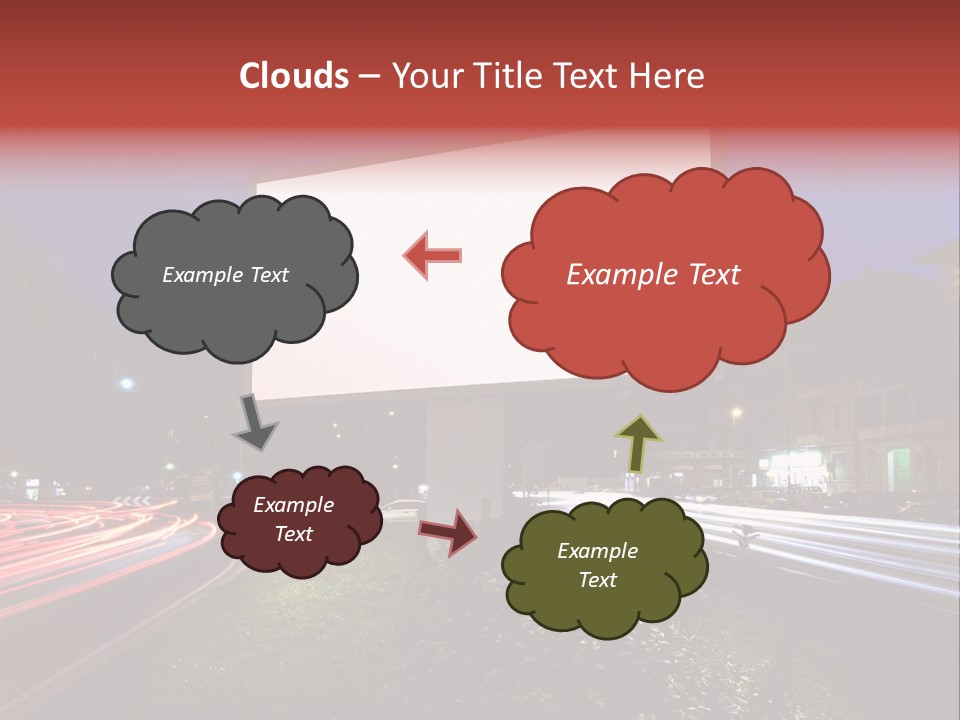 Clouds – Your Title Text Here

Example Text

Example Text

Example Text

Example Text